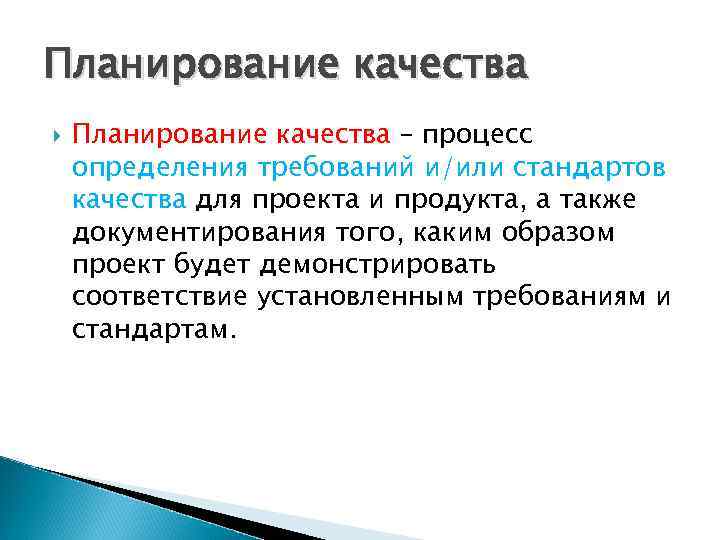 Планирование качества

Планирование качества – процесс определения требований и/или стандартов качества для проекта и продукта, а также документирования того, каким образом проект будет демонстрировать соответствие установленным требованиям и стандартам.